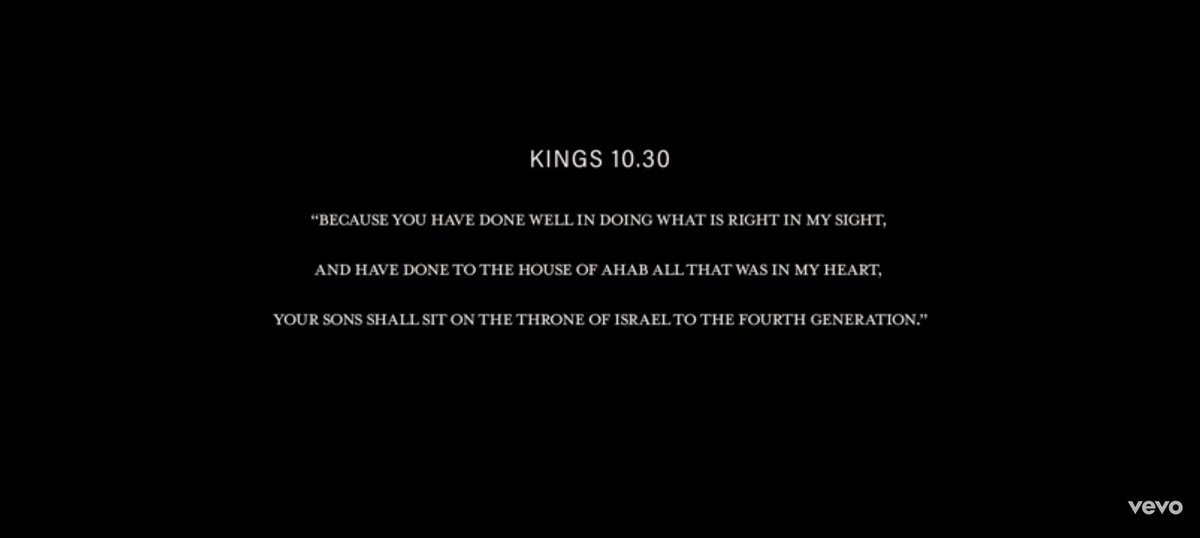 KINGS 10.30

"BECAUSE YOU HAVE DONE WELL IN DOING WHAT IS RIGHT IN MY SIGHT,

AND HAVE DONE TO THE HOUSE OF AHAB ALL THAT WAS IN MY HEART,

YOUR SONS SHALL SIT ON THE THRONE OF ISRAEL TO THE FOURTH GENERATION."

vevo